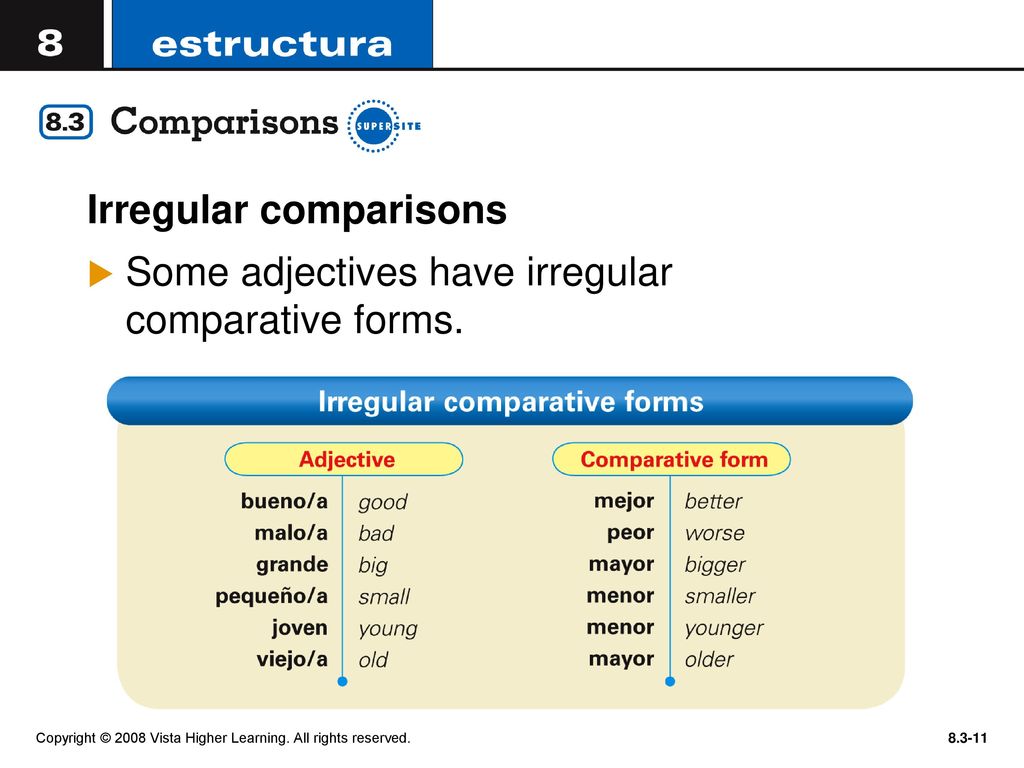 8 estructura

8.3 Comparisons SUPERSITE

Irregular comparisons

Some adjectives have irregular comparative forms.

Irregular comparative forms

| Adjective | | Comparative form | |
|---|---|---|---|
| bueno/a | good | mejor | better |
| malo/a | bad | peor | worse |
| grande | big | mayor | bigger |
| pequeño/a | small | menor | smaller |
| joven | young | menor | younger |
| viejo/a | old | mayor | older |

Copyright © 2008 Vista Higher Learning. All rights reserved.

8.3-11